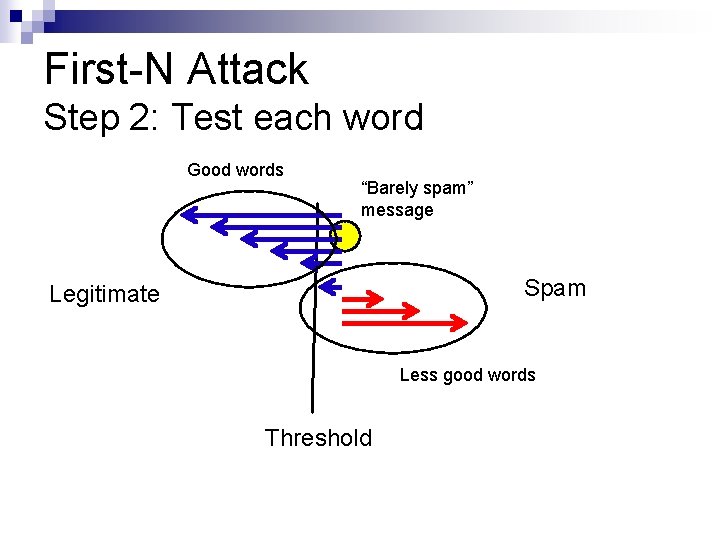 First-N Attack
Step 2: Test each word

Good words

“Barely spam” message

Legitimate

Spam

Less good words

Threshold